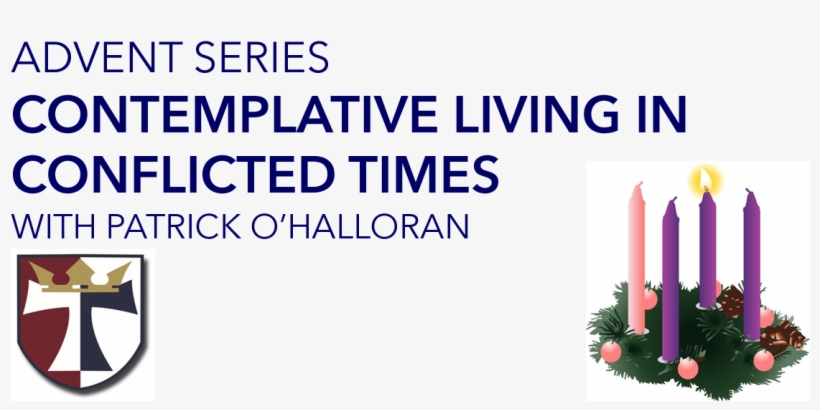 ADVENT SERIES
CONTEMPLATIVE LIVING IN CONFLICTED TIMES
WITH PATRICK O'HALLORAN